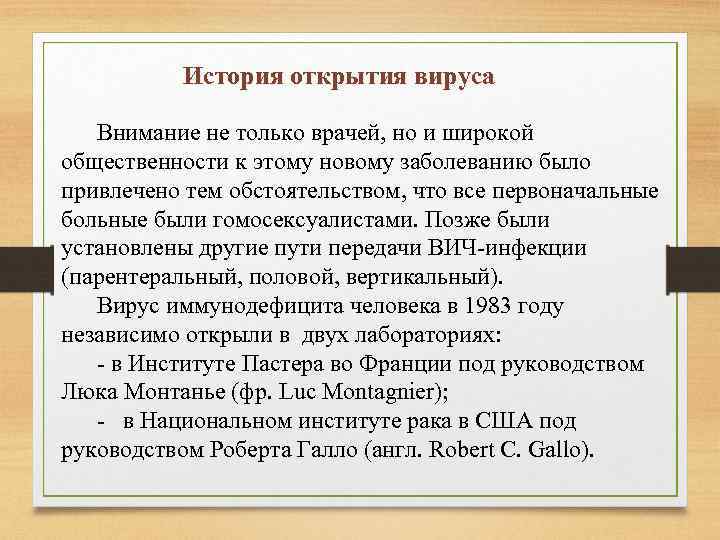 История открытия вируса

Внимание не только врачей, но и широкой общественности к этому новому заболеванию было привлечено тем обстоятельством, что все первоначальные больные были гомосексуалистами. Позже были установлены другие пути передачи ВИЧ-инфекции (парентеральный, половой, вертикальный).

Вирус иммунодефицита человека в 1983 году независимо открыли в двух лабораториях:

- в Институте Пастера во Франции под руководством Люка Монтанье (фр. Luc Montagnier);

- в Национальном институте рака в США под руководством Роберта Галло (англ. Robert C. Gallo).